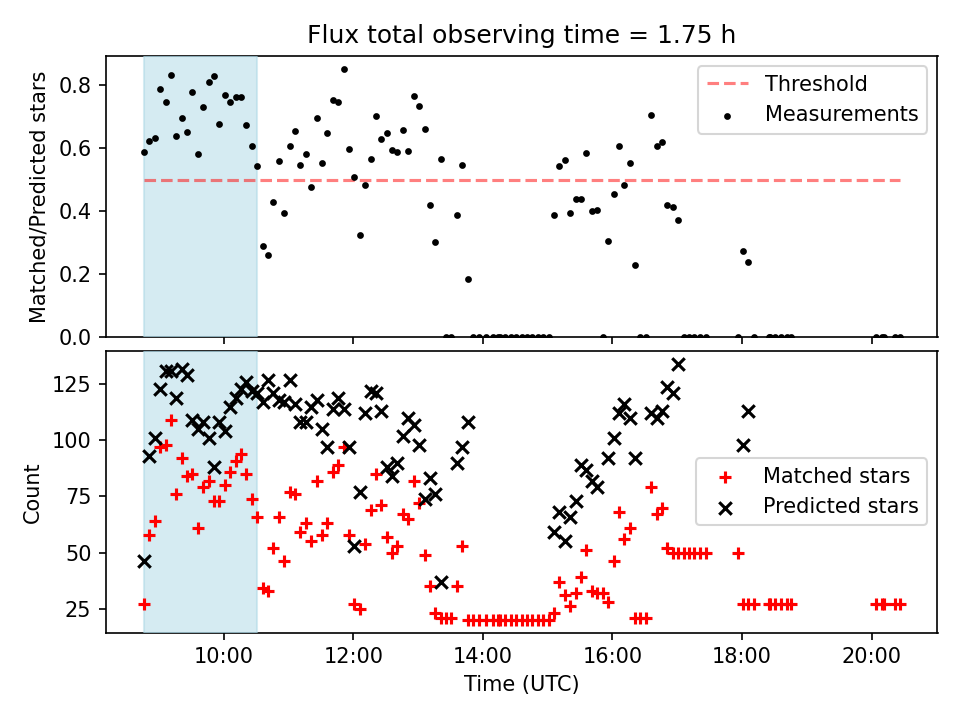 Flux total observing time = 1.75 h

Matched/Predicted stars

0.8
0.6
0.4
0.2
0.0

Threshold
Measurements

Count

125
100
75
50
25

Matched stars
Predicted stars

10:00
12:00
14:00
16:00
18:00
20:00

Time (UTC)